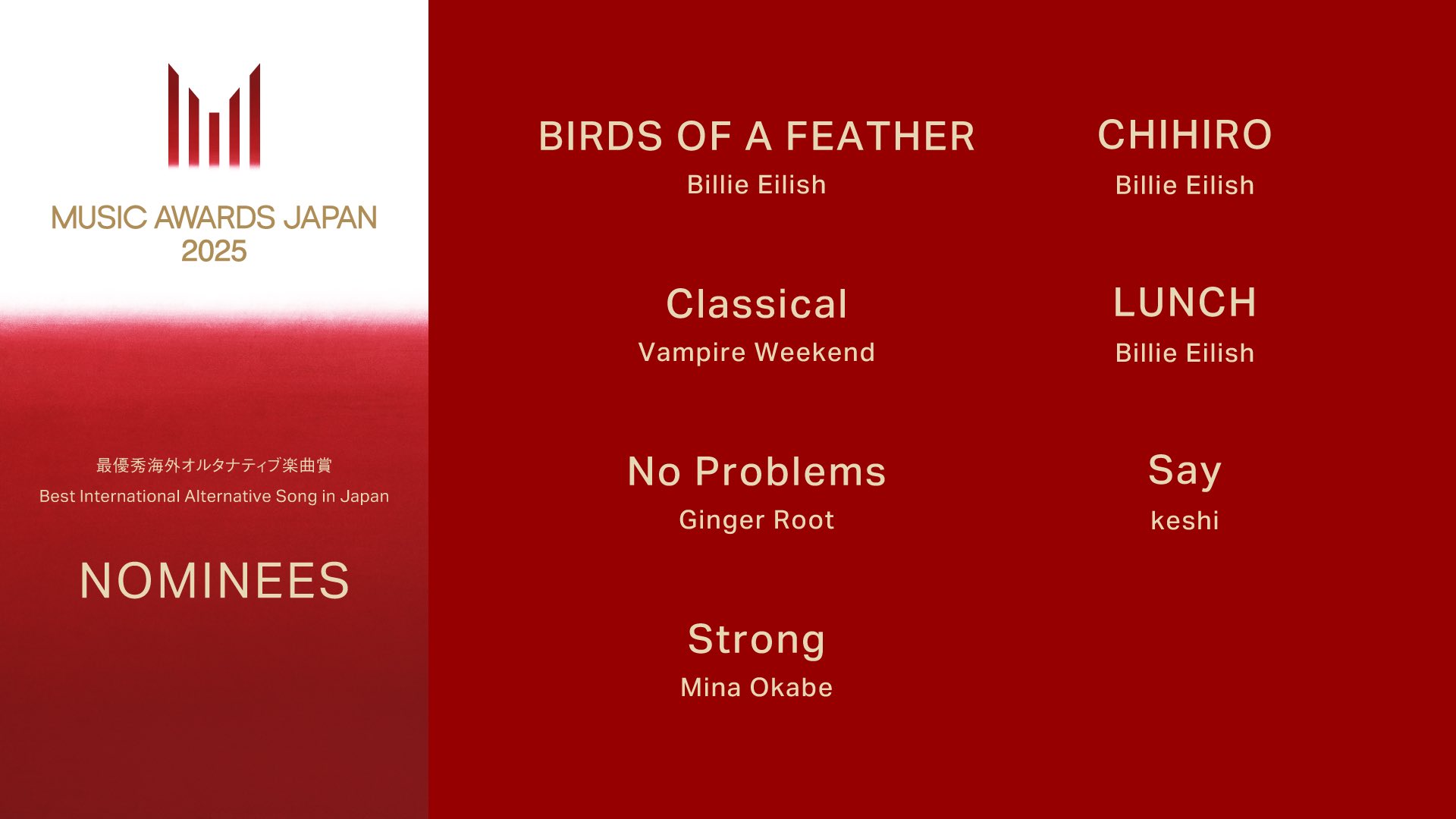 MUSIC AWARDS JAPAN 2025

最優秀海外オルタナティブ楽曲賞
Best International Alternative Song in Japan

NOMINEES

BIRDS OF A FEATHER
Billie Eilish

Classical
Vampire Weekend

No Problems
Ginger Root

Strong
Mina Okabe

CHIHIRO
Billie Eilish

LUNCH
Billie Eilish

Say
keshi